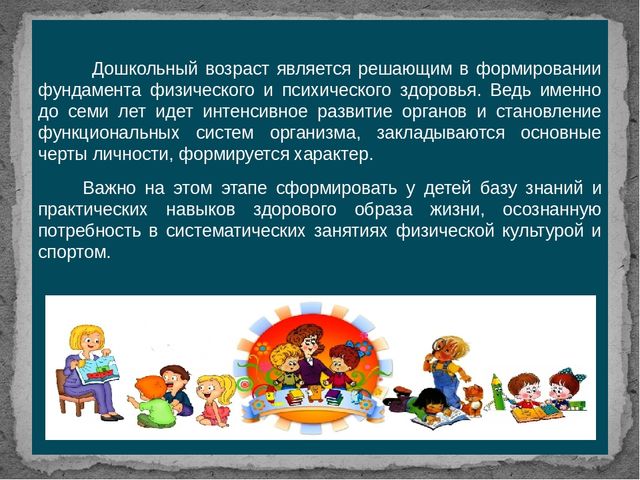 Дошкольный возраст является решающим в формировании фундамента физического и психического здоровья. Ведь именно до семи лет идет интенсивное развитие органов и становление функциональных систем организма, закладываются основные черты личности, формируется характер.

Важно на этом этапе сформировать у детей базу знаний и практических навыков здорового образа жизни, осознанную потребность в систематических занятиях физической культурой и спортом.